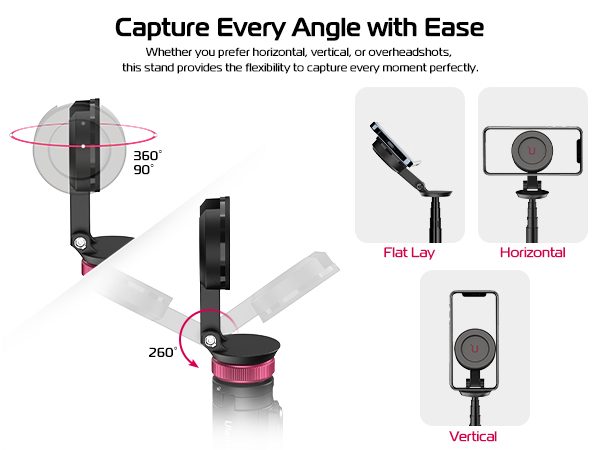 Capture Every Angle with Ease

Whether you prefer horizontal, vertical, or overheadshots, this stand provides the flexibility to capture every moment perfectly.

360°
90°

260°

Flat Lay

Horizontal

Vertical